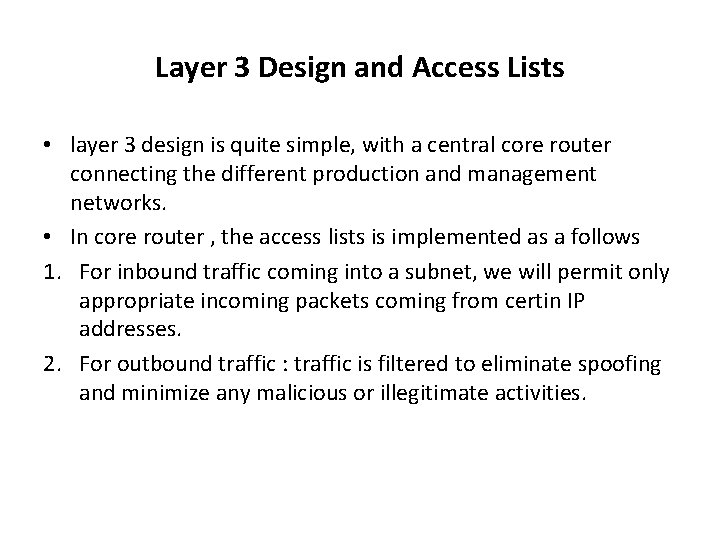 Layer 3 Design and Access Lists

• layer 3 design is quite simple, with a central core router connecting the different production and management networks.
• In core router , the access lists is implemented as a follows
1. For inbound traffic coming into a subnet, we will permit only appropriate incoming packets coming from certin IP addresses.
2. For outbound traffic : traffic is filtered to eliminate spoofing and minimize any malicious or illegitimate activities.